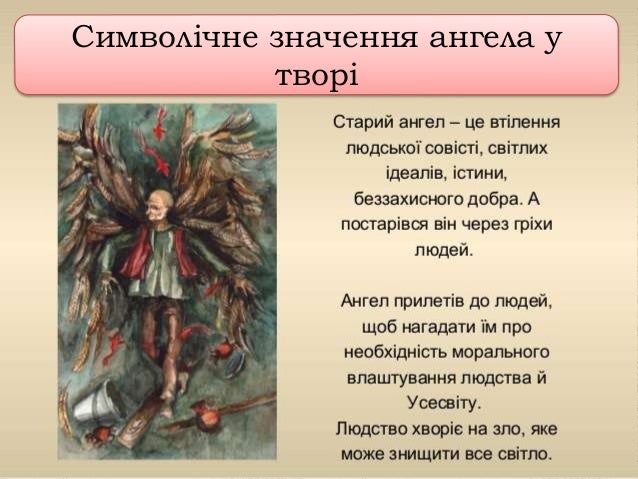 Символічне значення ангела у творі

Старий ангел – це втілення людської совісті, світлих ідеалів, істини, беззахисного добра. А постарівся він через гріхи людей.

Ангел прилетів до людей, щоб нагадати їм про необхідність морального влаштування людства й Усесвіту.
Людство хворіє на зло, яке може знищити все світло.